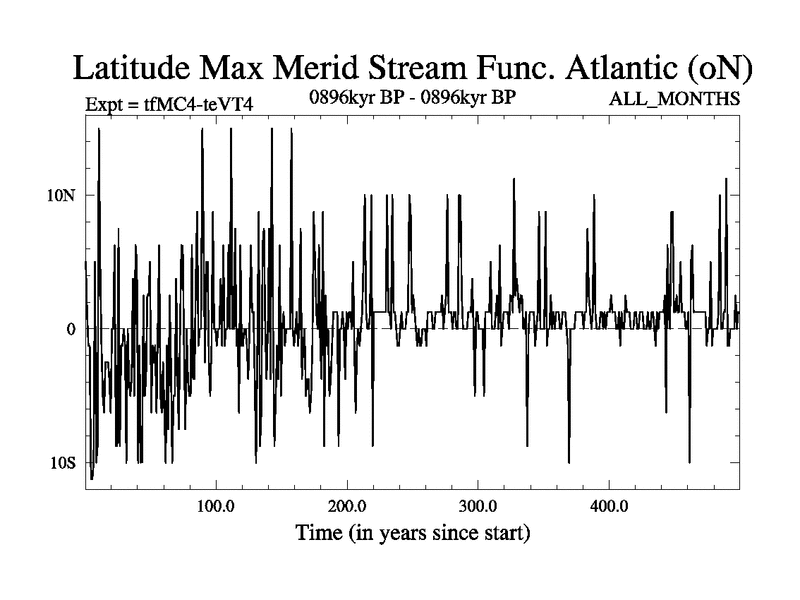 Latitude Max Merid Stream Func. Atlantic (oN)

Expt = tfMC4-teVT4

0896kyr BP - 0896kyr BP

ALL_MONTHS

10N

0

10S

100.0

200.0

300.0

400.0

Time (in years since start)